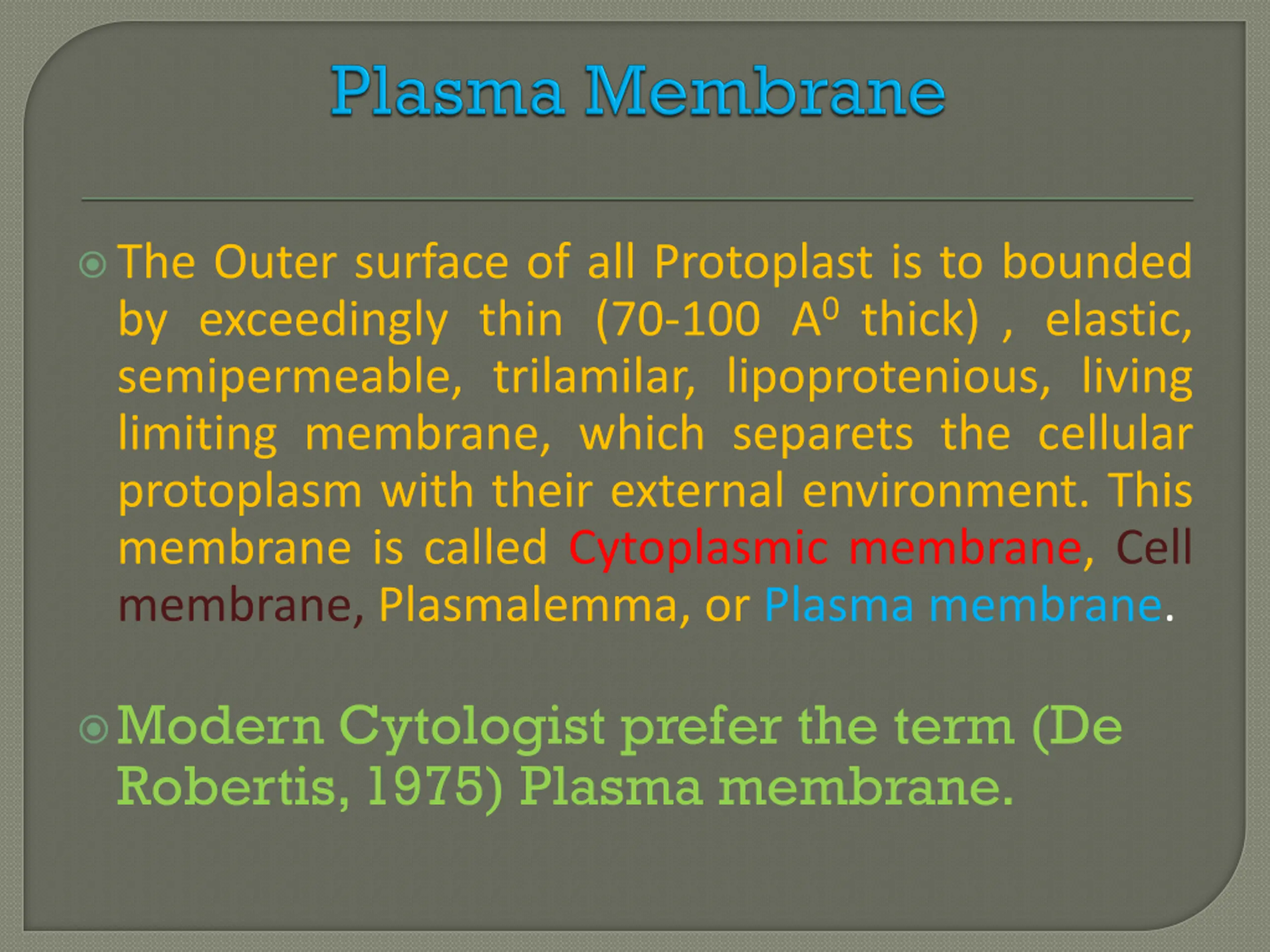 Plasma Membrane

The Outer surface of all Protoplast is to bounded by exceedingly thin (70-100 $A^0$ thick) , elastic, semipermeable, trilamilar, lipoprotenious, living limiting membrane, which separets the cellular protoplasm with their external environment. This membrane is called Cytoplasmic membrane, Cell membrane, Plasmalemma, or Plasma membrane.

Modern Cytologist prefer the term (De Robertis, 1975) Plasma membrane.